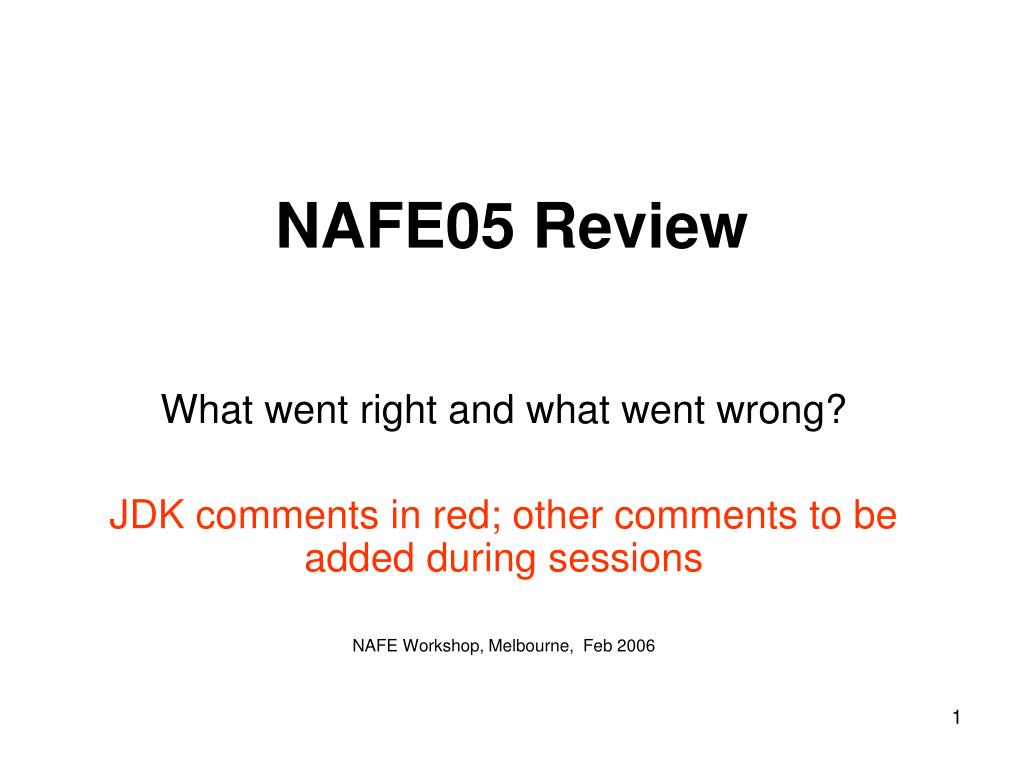 NAFE05 Review

What went right and what went wrong?

JDK comments in red; other comments to be added during sessions

NAFE Workshop, Melbourne, Feb 2006

1